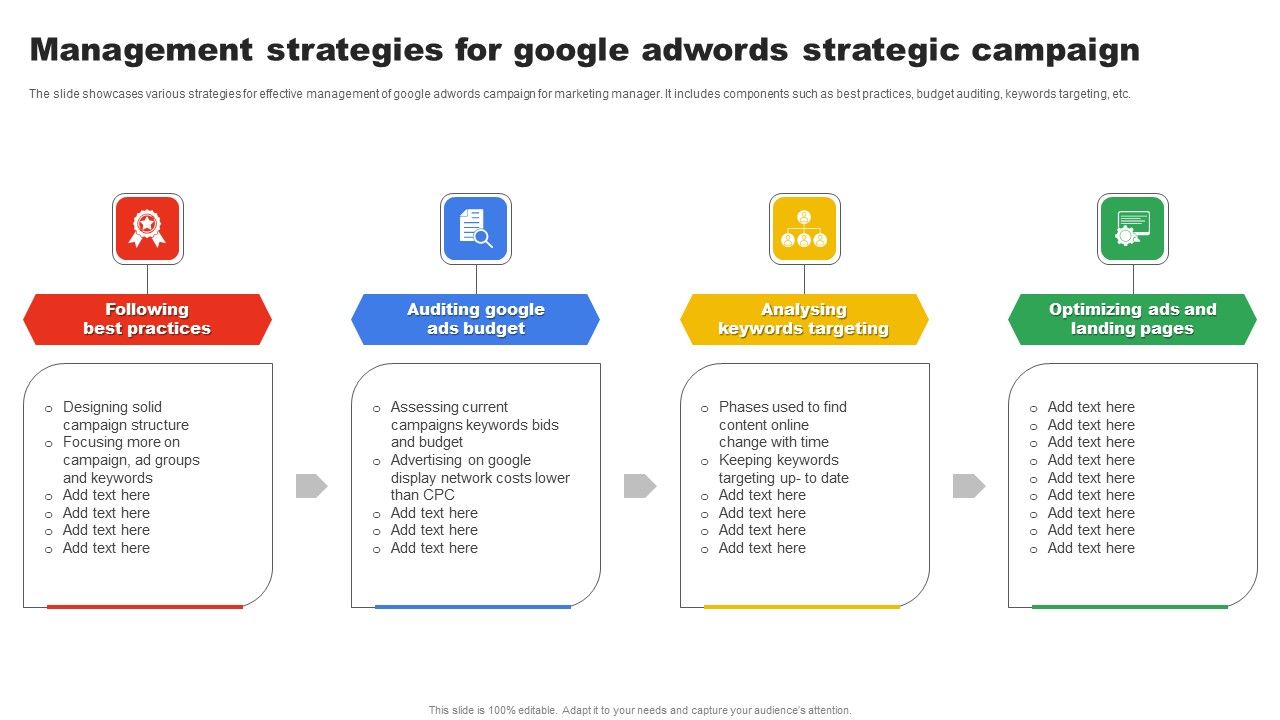 Management strategies for google adwords strategic campaign

The slide showcases various strategies for effective management of google adwords campaign for marketing manager. It includes components such as best practices, budget auditing, keywords targeting, etc.

Following best practices

- Designing solid campaign structure
- Focusing more on campaign, ad groups and keywords
- Add text here
- Add text here
- Add text here
- Add text here

Auditing google ads budget

- Assessing current campaigns keywords bids and budget
- Advertising on google display network costs lower than CPC
- Add text here
- Add text here
- Add text here

Analysing keywords targeting

- Phases used to find content online change with time
- Keeping keywords targeting up- to date
- Add text here
- Add text here
- Add text here
- Add text here

Optimizing ads and landing pages

- Add text here
- Add text here
- Add text here
- Add text here
- Add text here
- Add text here
- Add text here
- Add text here
- Add text here

This slide is 100% editable. Adapt it to your needs and capture your audience's attention.